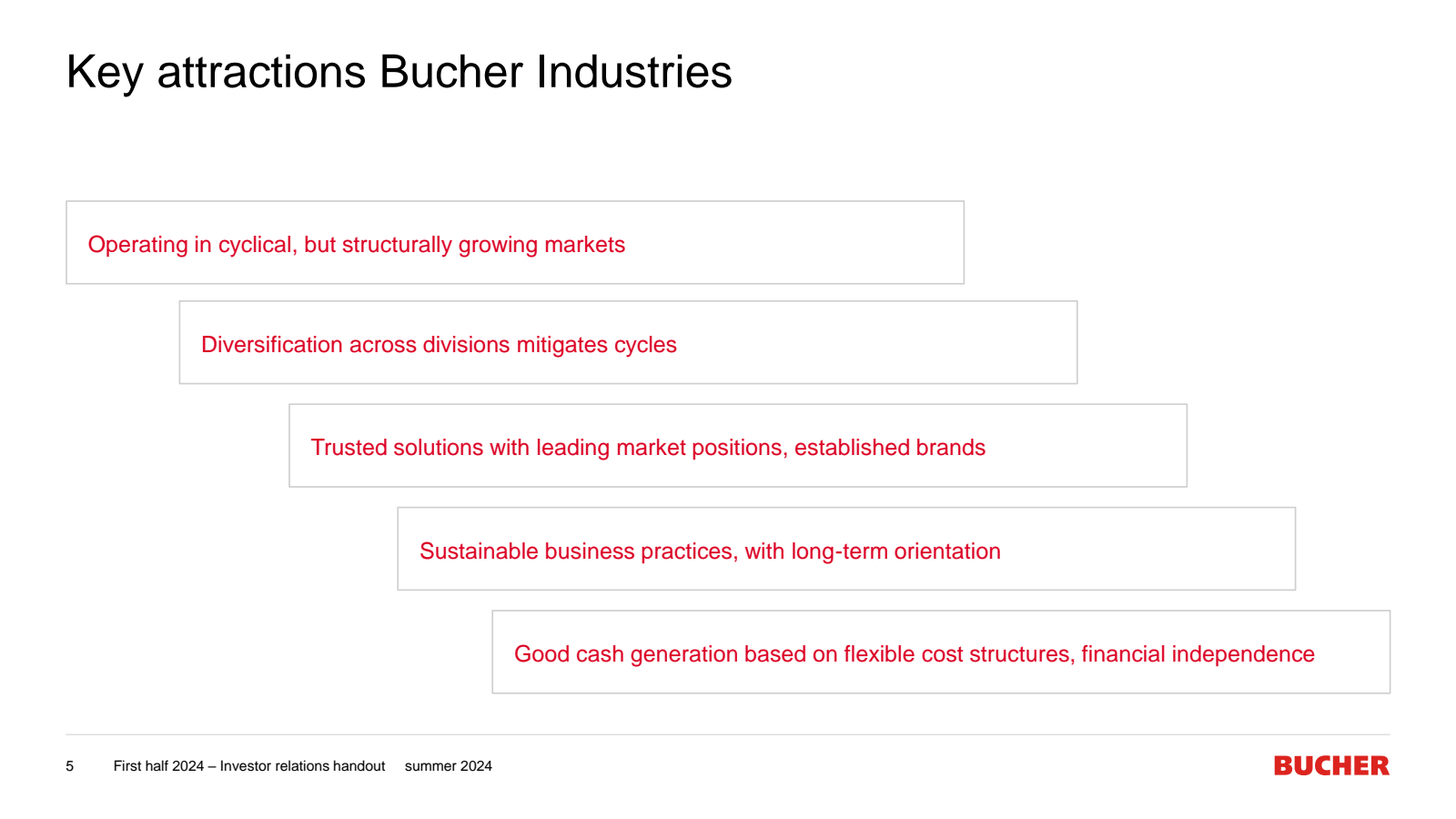 Key attractions Bucher Industries

Operating in cyclical, but structurally growing markets

Diversification across divisions mitigates cycles

Trusted solutions with leading market positions, established brands

Sustainable business practices, with long-term orientation

Good cash generation based on flexible cost structures, financial independence

5 First half 2024 – Investor relations handout summer 2024

BUCHER